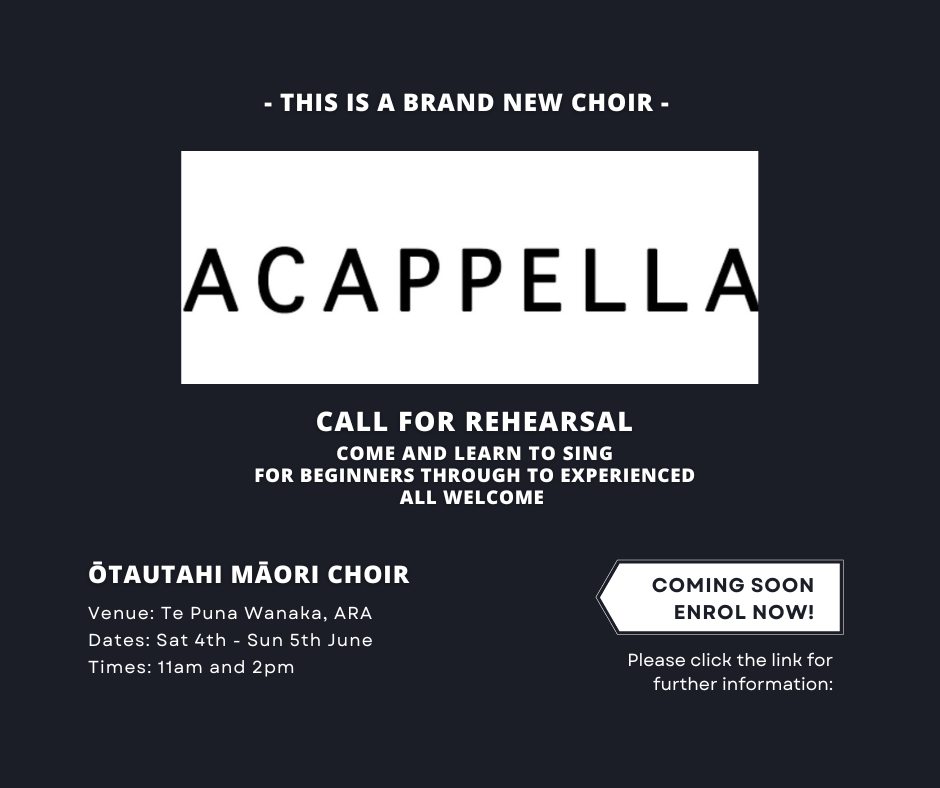 - THIS IS A BRAND NEW CHOIR -

ACAPPELLA

CALL FOR REHEARSAL
COME AND LEARN TO SING
FOR BEGINNERS THROUGH TO EXPERIENCED
ALL WELCOME

ŌTAUTAHI MĀORI CHOIR

Venue: Te Puna Wanaka, ARA
Dates: Sat 4th - Sun 5th June
Times: 11am and 2pm

COMING SOON
ENROL NOW!

Please click the link for further information: